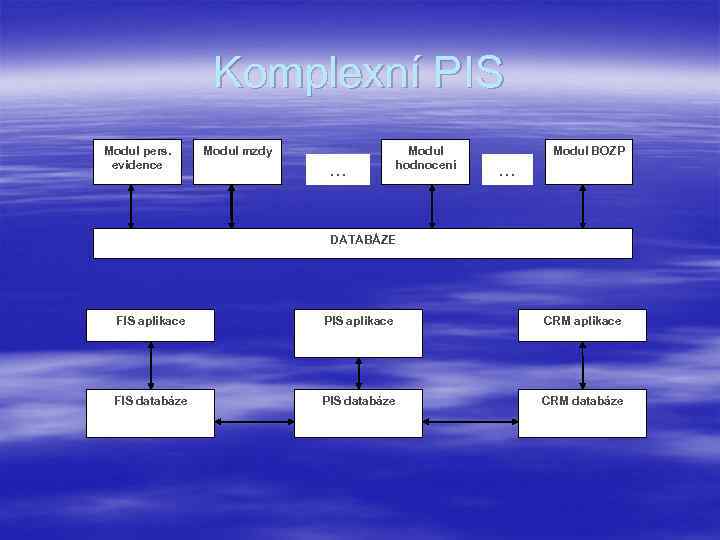 Komplexní PIS

Modul pers. evidence

Modul mzdy

...

Modul hodnocení

...

Modul BOZP

DATABÁZE

FIS aplikace

PIS aplikace

CRM aplikace

FIS databáze

PIS databáze

CRM databáze